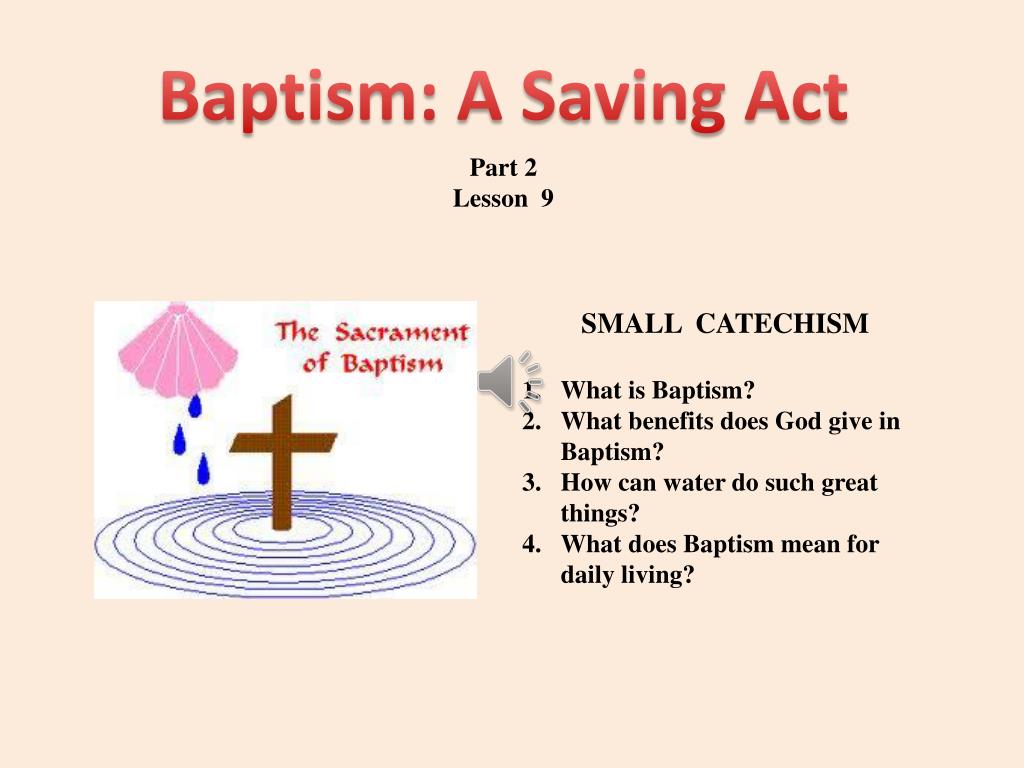 Baptism: A Saving Act

Part 2
Lesson 9

The Sacrament of Baptism

SMALL CATECHISM

1. What is Baptism?
2. What benefits does God give in Baptism?
3. How can water do such great things?
4. What does Baptism mean for daily living?